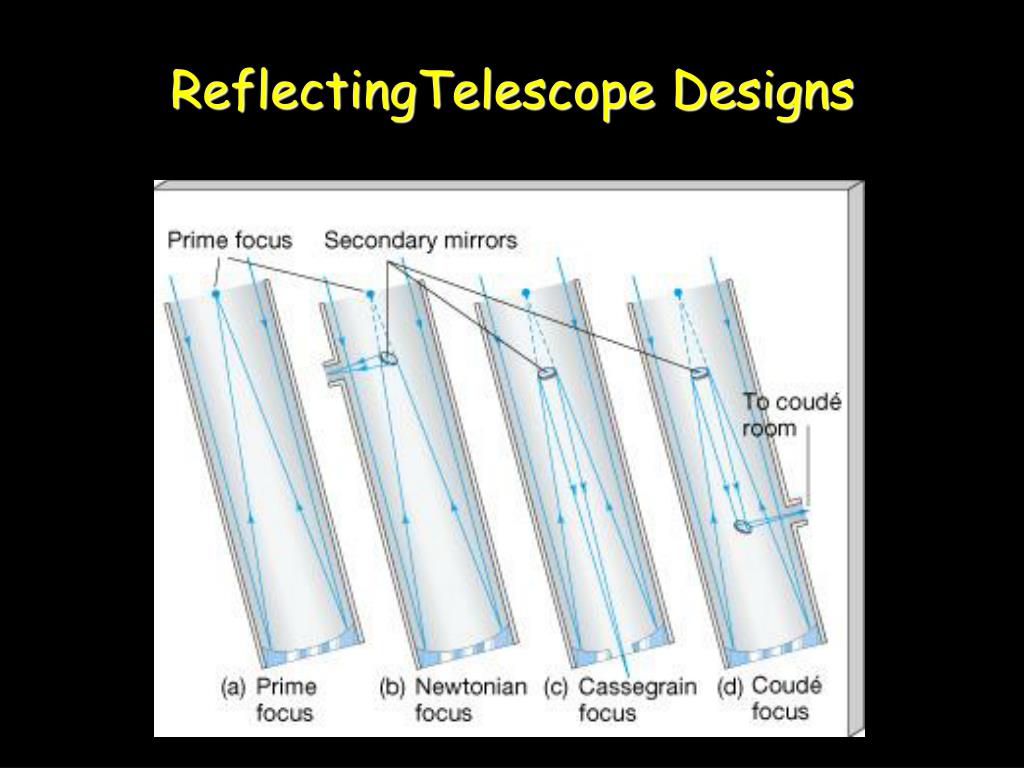 ReflectingTelescope Designs

Prime focus

Secondary mirrors

To coudé room

(a) Prime focus

(b) Newtonian focus

(c) Cassegrain focus

(d) Coudé focus